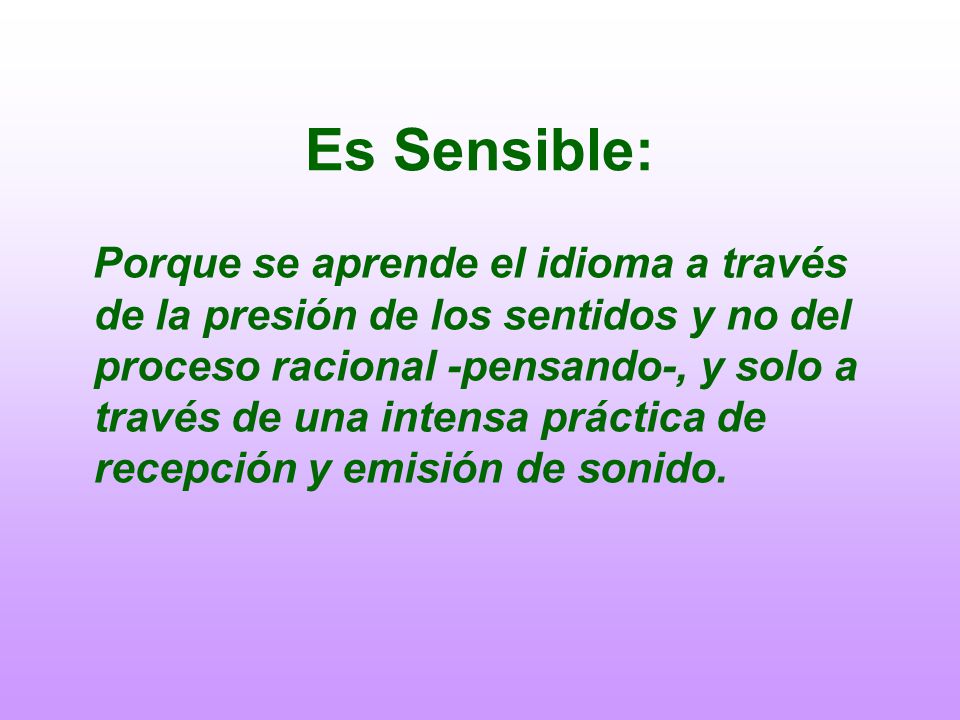 Es Sensible:

Porque se aprende el idioma a través de la presión de los sentidos y no del proceso racional -pensando-, y solo a través de una intensa práctica de recepción y emisión de sonido.